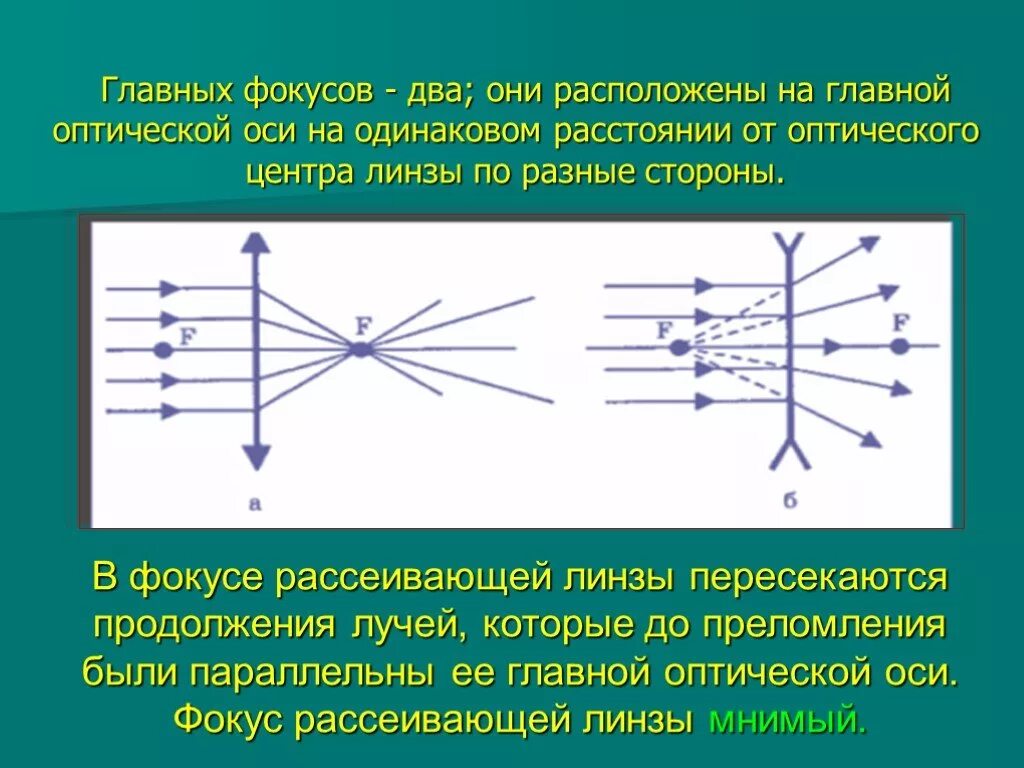 Главных фокусов - два; они расположены на главной оптической оси на одинаковом расстоянии от оптического центра линзы по разные стороны.

F

F

а

F

F

б

В фокусе рассеивающей линзы пересекаются продолжения лучей, которые до преломления были параллельны ее главной оптической оси. Фокус рассеивающей линзы мнимый.